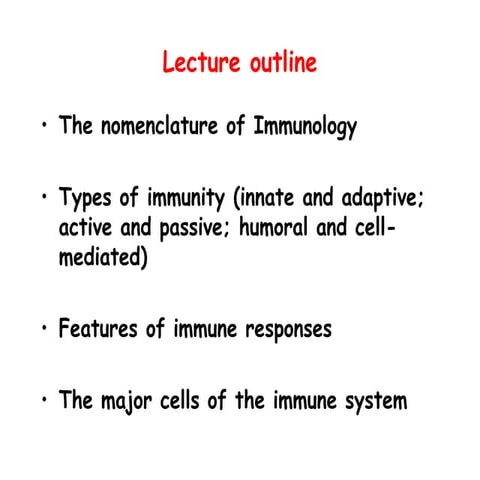 Lecture outline

• The nomenclature of Immunology

• Types of immunity (innate and adaptive; active and passive; humoral and cell-mediated)

• Features of immune responses

• The major cells of the immune system